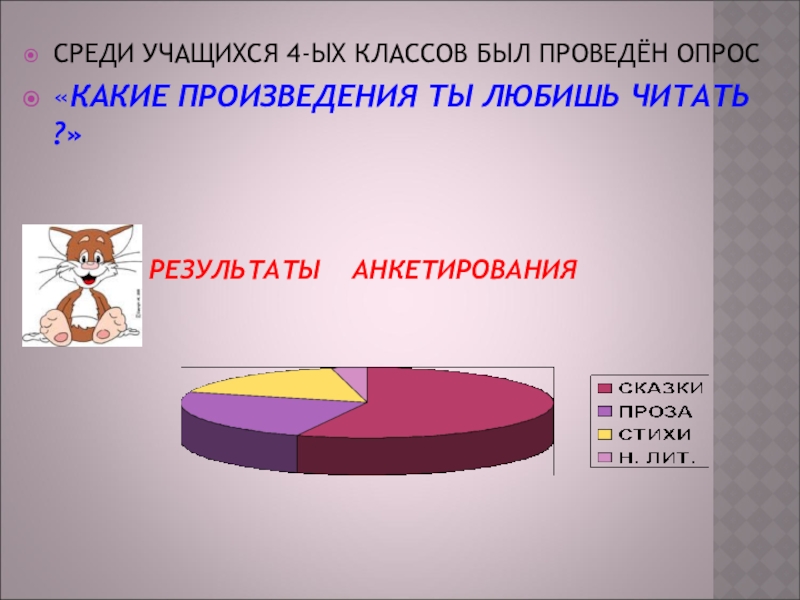 СРЕДИ УЧАЩИХСЯ 4-ЫХ КЛАССОВ БЫЛ ПРОВЕДЁН ОПРОС

«КАКИЕ ПРОИЗВЕДЕНИЯ ТЫ ЛЮБИШЬ ЧИТАТЬ ?»

РЕЗУЛЬТАТЫ АНКЕТИРОВАНИЯ

СКАЗКИ
ПРОЗА
СТИХИ
Н. ЛИТ.